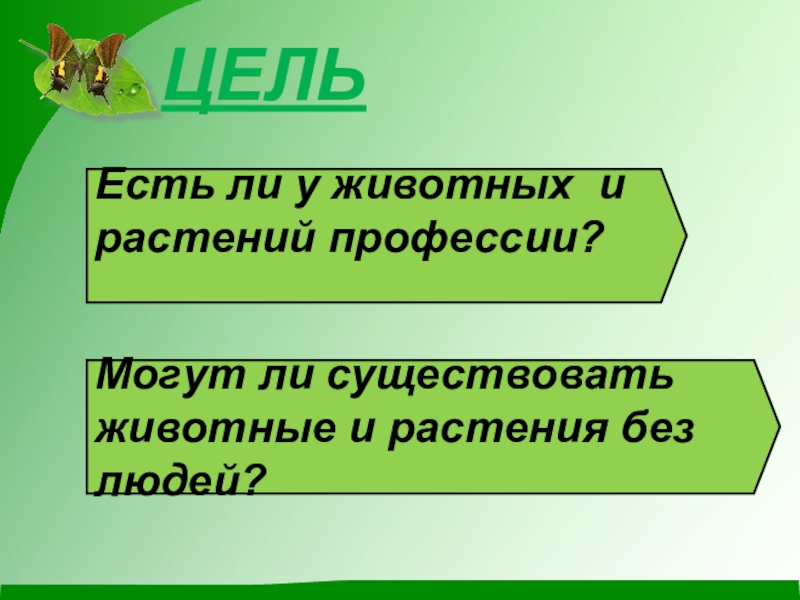 ЦЕЛЬ

Есть ли у животных и растений профессии?

Могут ли существовать животные и растения без людей?